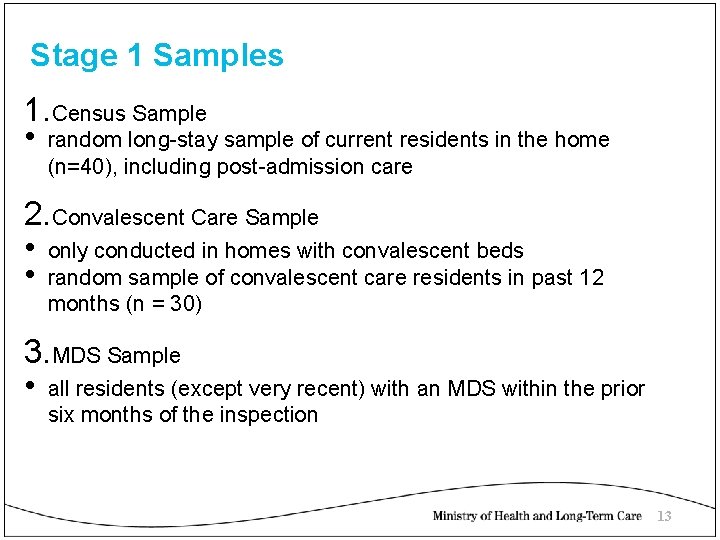 Stage 1 Samples

1. Census Sample
• random long-stay sample of current residents in the home (n=40), including post-admission care

2. Convalescent Care Sample
• only conducted in homes with convalescent beds
• random sample of convalescent care residents in past 12 months (n = 30)

3. MDS Sample
• all residents (except very recent) with an MDS within the prior six months of the inspection

Ministry of Health and Long-Term Care 13